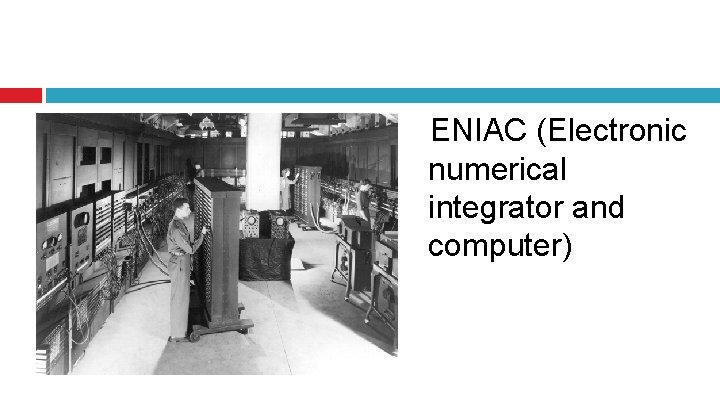 ENIAC (Electronic numerical integrator and computer)